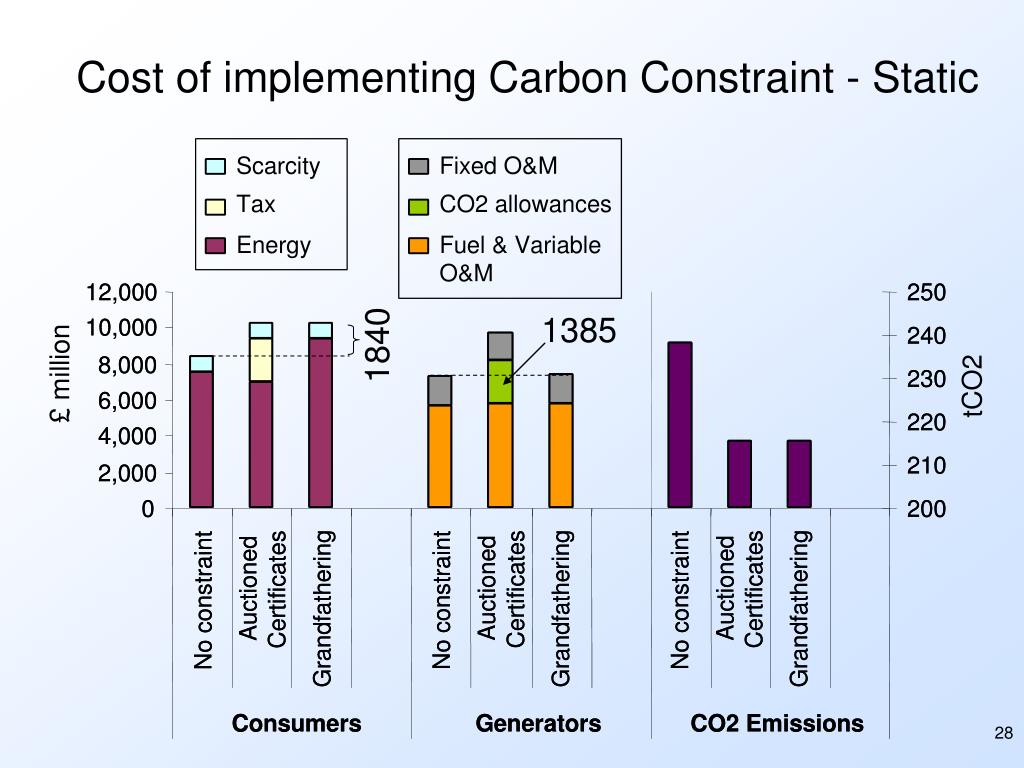 Cost of implementing Carbon Constraint - Static

Scarcity
Tax
Energy

Fixed O&M
CO2 allowances
Fuel & Variable O&M

£ million

12,000
10,000
8,000
6,000
4,000
2,000
0

1840

1385

250
240
230
220
210
200

tCO2

No constraint
Auctioned Certificates
Grandfathering
No constraint
Auctioned Certificates
Grandfathering
No constraint
Auctioned Certificates
Grandfathering

Consumers
Generators
CO2 Emissions

28